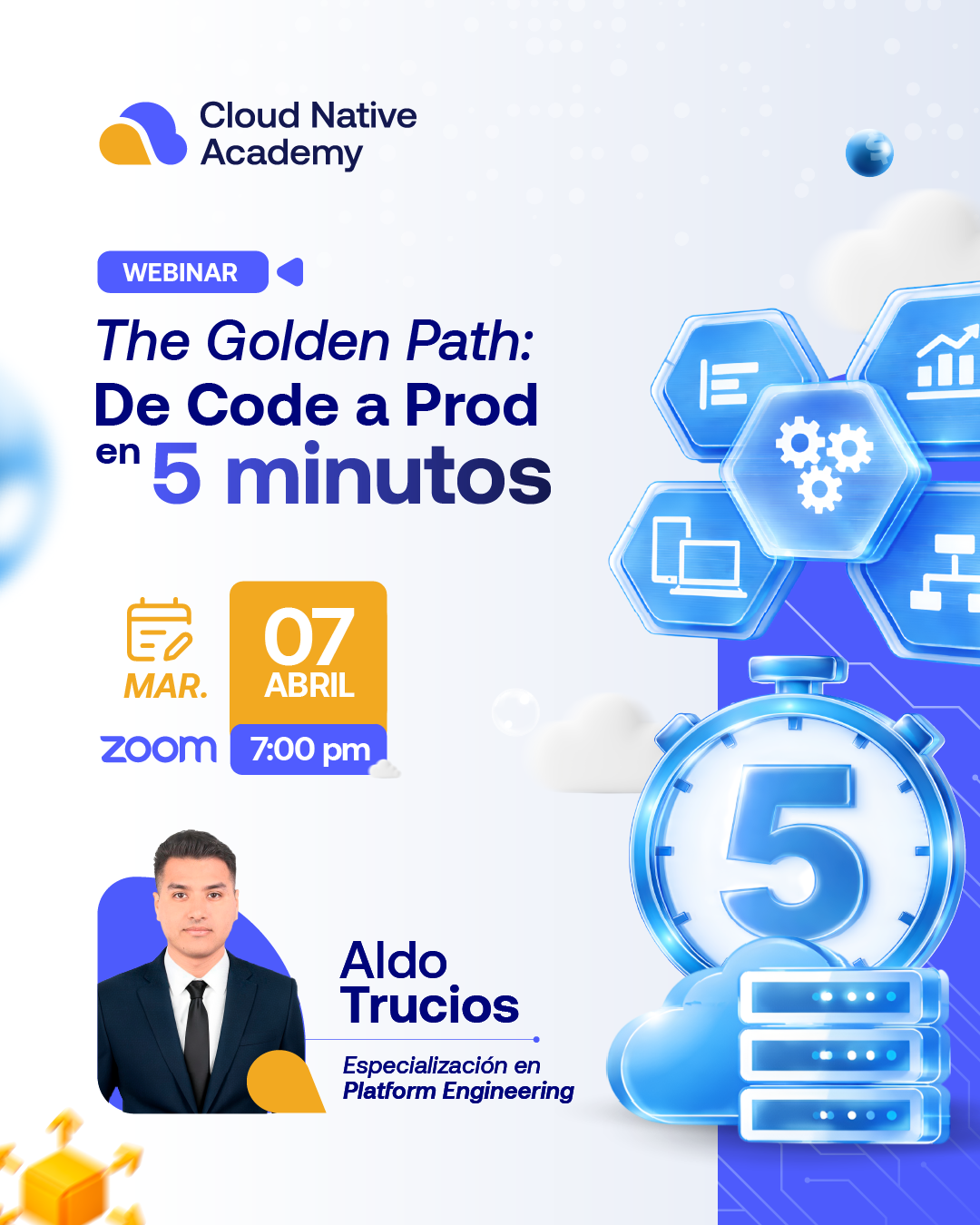 Cloud Native Academy

WEBINAR

The Golden Path: De Code a Prod en 5 minutos

MAR.

07 ABRIL

zoom

7:00 pm

5

Aldo Trucios

Especialización en Platform Engineering